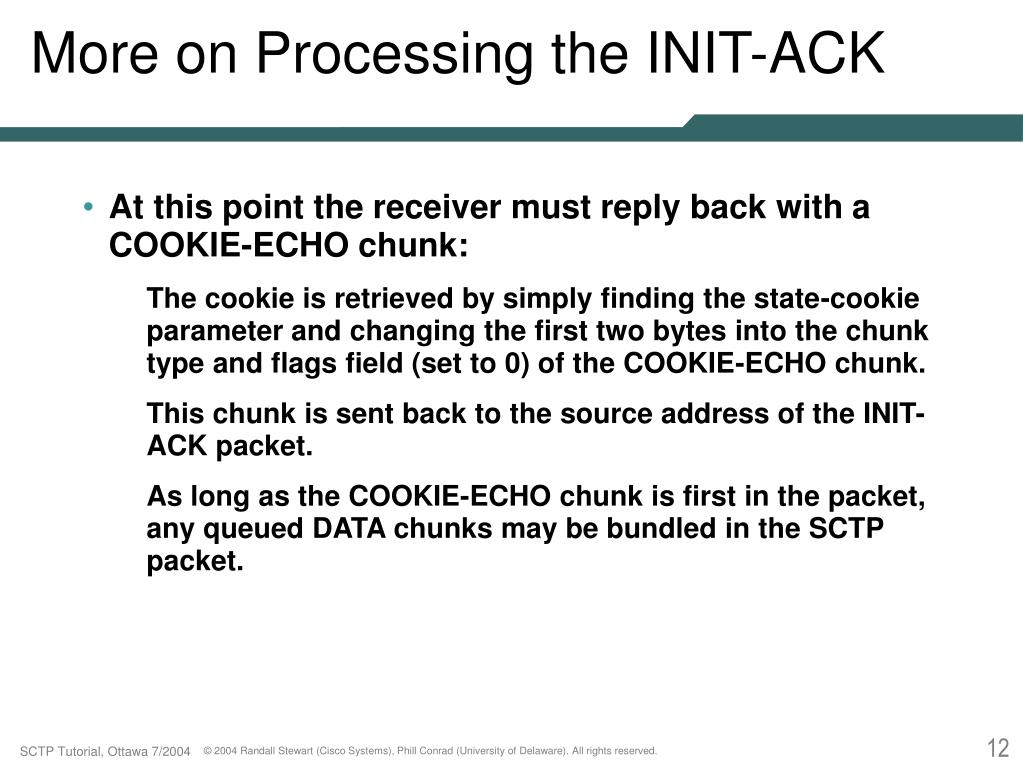 More on Processing the INIT-ACK

• At this point the receiver must reply back with a COOKIE-ECHO chunk:

The cookie is retrieved by simply finding the state-cookie parameter and changing the first two bytes into the chunk type and flags field (set to 0) of the COOKIE-ECHO chunk.

This chunk is sent back to the source address of the INIT-ACK packet.

As long as the COOKIE-ECHO chunk is first in the packet, any queued DATA chunks may be bundled in the SCTP packet.

SCTP Tutorial, Ottawa 7/2004 © 2004 Randall Stewart (Cisco Systems), Phill Conrad (University of Delaware). All rights reserved.

12